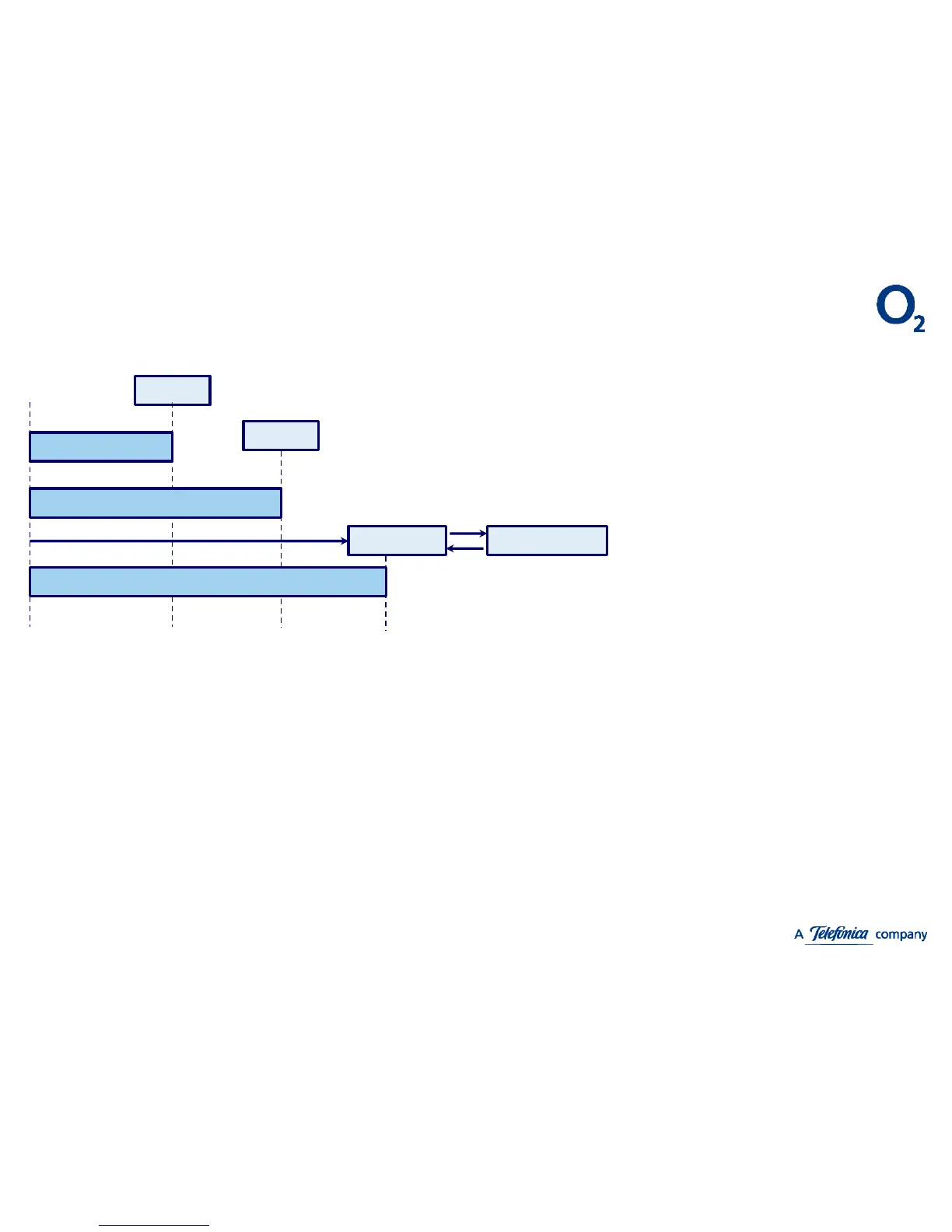 $O_2$

A Telefónica company